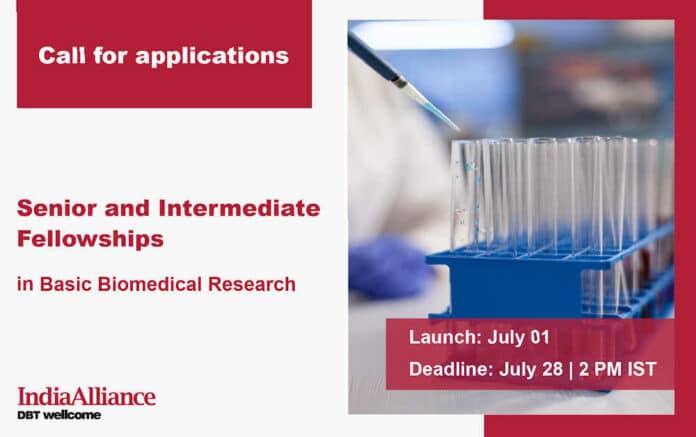 Call for applications

Senior and Intermediate Fellowships

in Basic Biomedical Research

Launch: July 01

Deadline: July 28 | 2 PM IST

IndiaAlliance
DBT wellcome